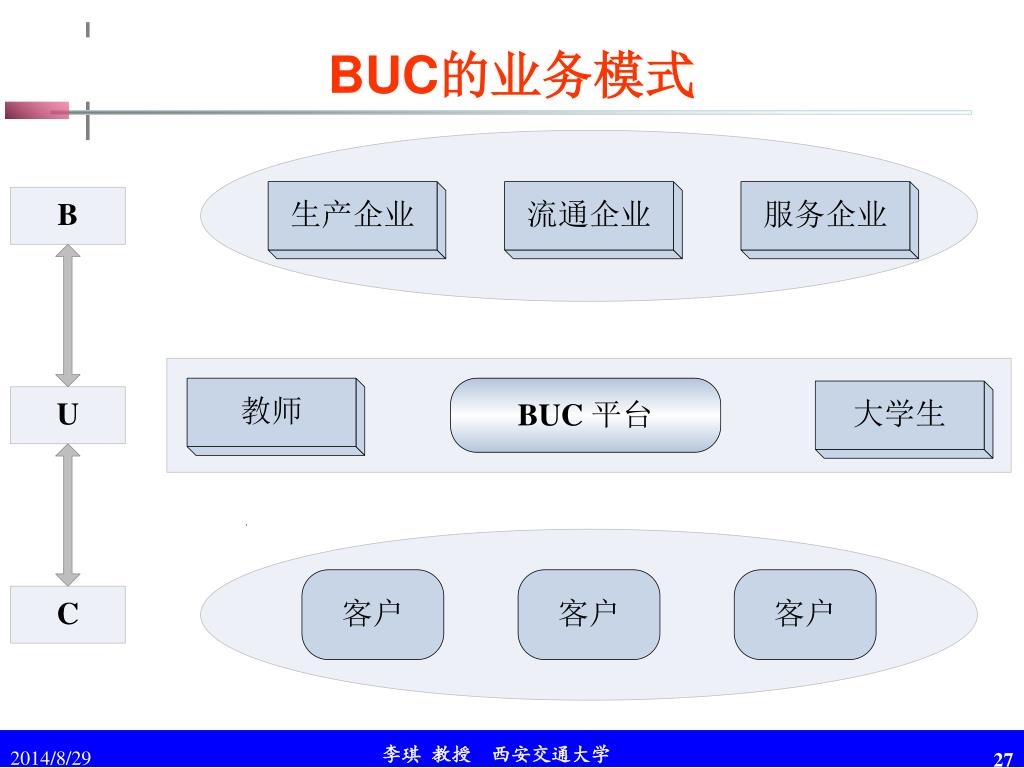 BUC的业务模式

B

生产企业

流通企业

服务企业

U

教师

BUC 平台

大学生

C

客户

客户

客户

2014/8/29

李琪 教授 西安交通大学

27